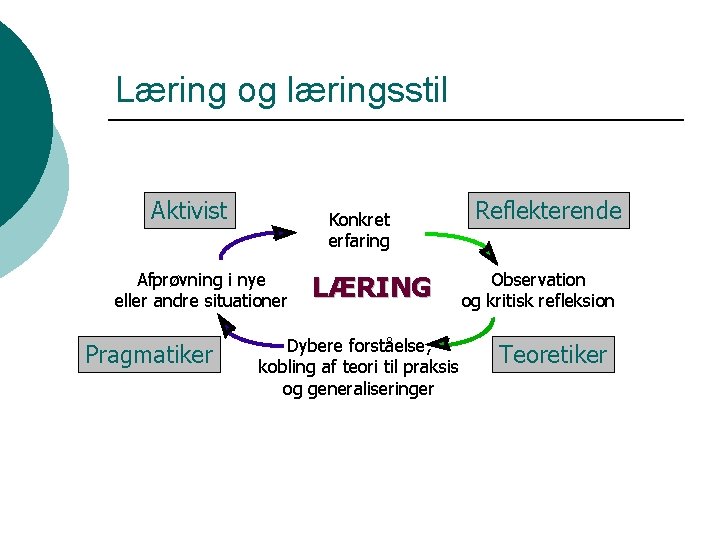 Læring og læringsstil

Aktivist

Konkret erfaring

Reflekterende

Afprøvning i nye eller andre situationer

LÆRING

Observation og kritisk refleksion

Pragmatiker

Dybere forståelse, kobling af teori til praksis og generaliseringer

Teoretiker